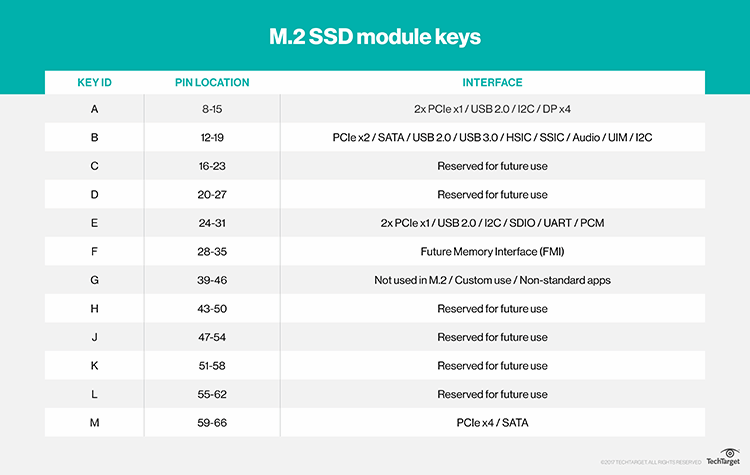 M.2 SSD module keys

| KEY ID | PIN LOCATION | INTERFACE |
|---|---|---|
| A | 8-15 | 2x PCIe x1 / USB 2.0 / I2C / DP x4 |
| B | 12-19 | PCIe x2 / SATA / USB 2.0 / USB 3.0 / HSIC / SSIC / Audio / UIM / I2C |
| C | 16-23 | Reserved for future use |
| D | 20-27 | Reserved for future use |
| E | 24-31 | 2x PCIe x1 / USB 2.0 / I2C / SDIO / UART / PCM |
| F | 28-35 | Future Memory Interface (FMI) |
| G | 39-46 | Not used in M.2 / Custom use / Non-standard apps |
| H | 43-50 | Reserved for future use |
| J | 47-54 | Reserved for future use |
| K | 51-58 | Reserved for future use |
| L | 55-62 | Reserved for future use |
| M | 59-66 | PCIe x4 / SATA |

©2017 TECHTARGET. ALL RIGHTS RESERVED TechTarget